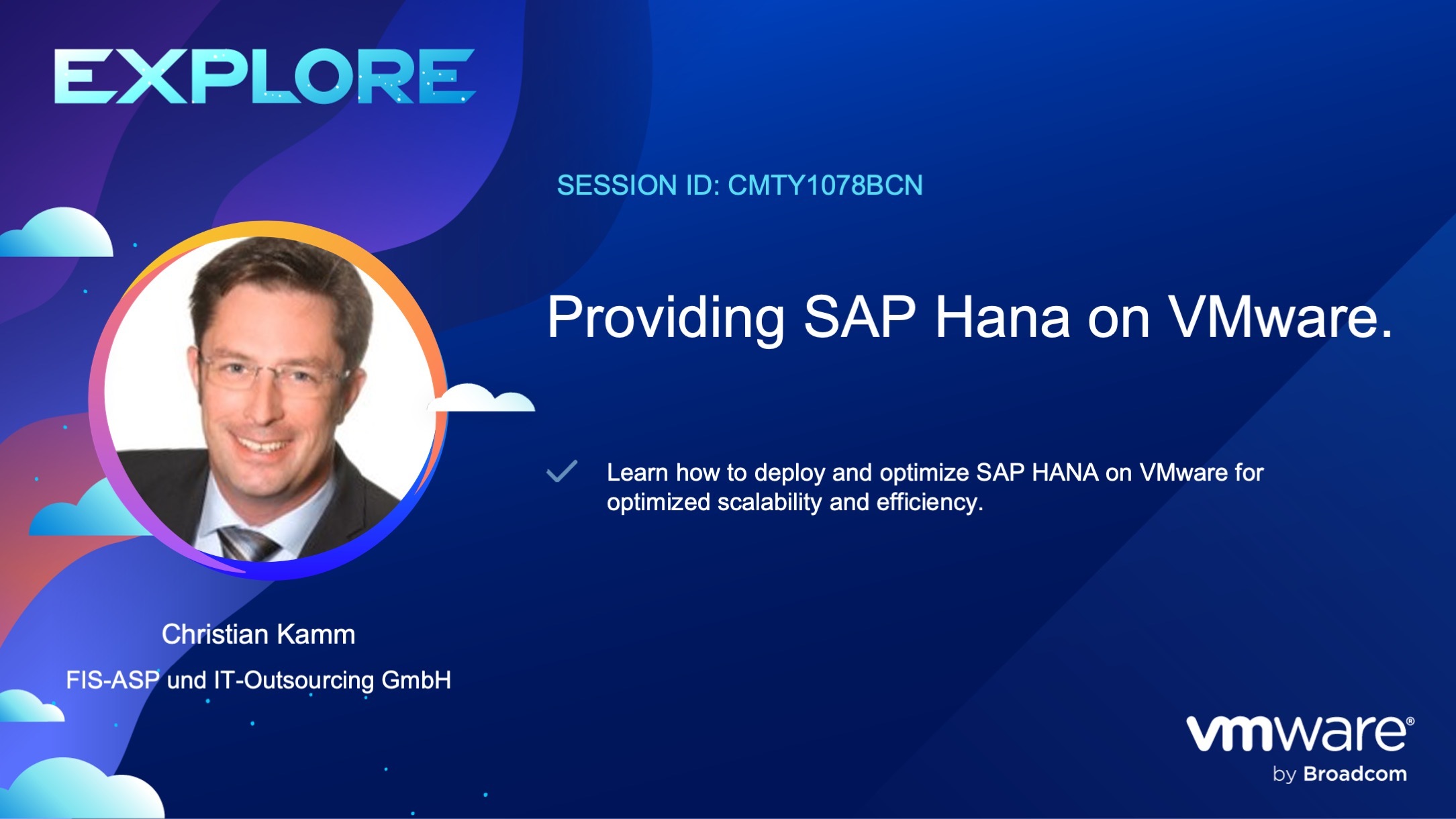 EXPLORE

SESSION ID: CMTY1078BCN

Providing SAP Hana on VMware.

Learn how to deploy and optimize SAP HANA on VMware for optimized scalability and efficiency.

Christian Kamm

FIS-ASP und IT-Outsourcing GmbH

vmware® by Broadcom